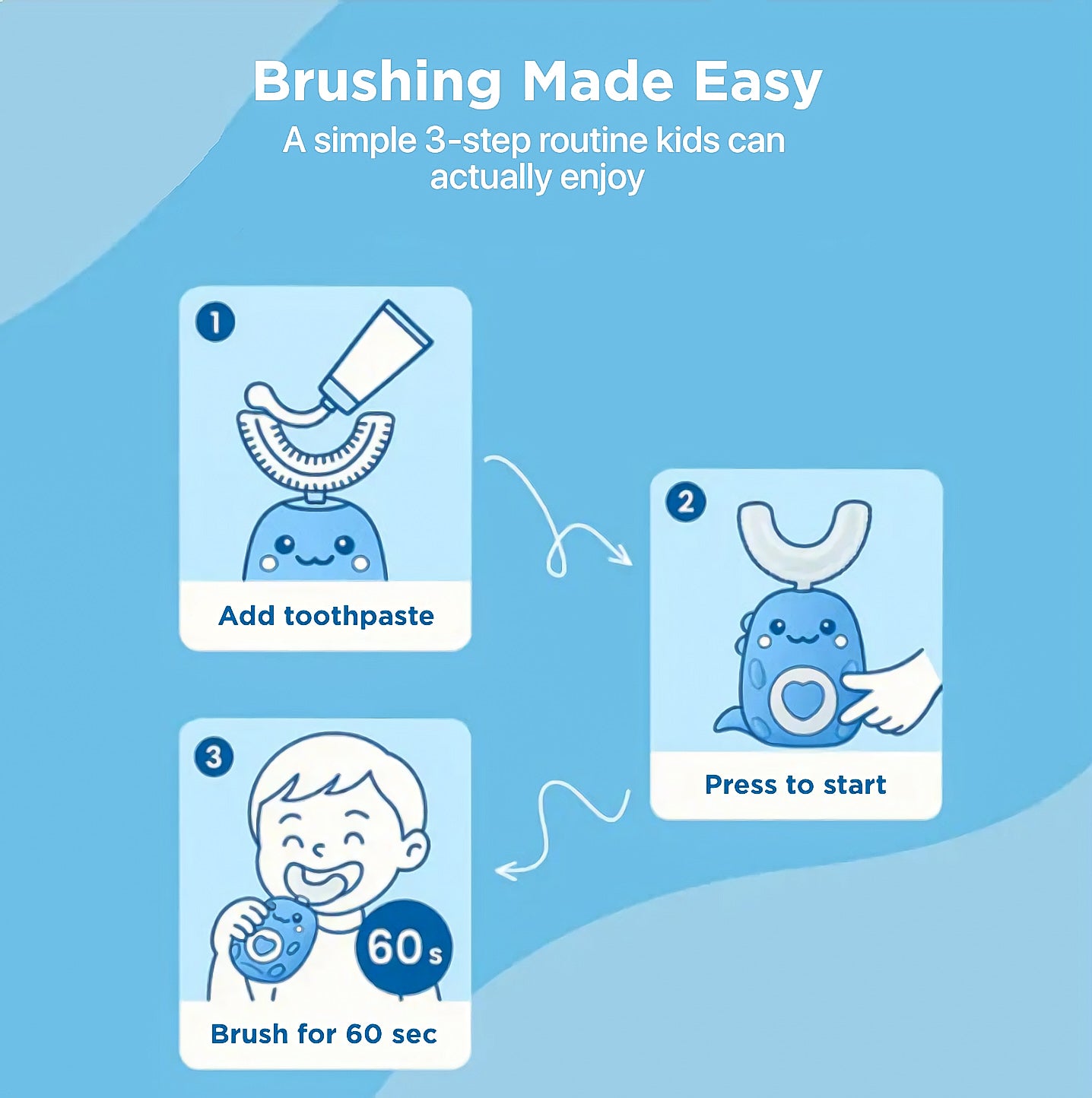 Brushing Made Easy
A simple 3-step routine kids can actually enjoy

1
Add toothpaste

2
Press to start

3
60s
Brush for 60 sec